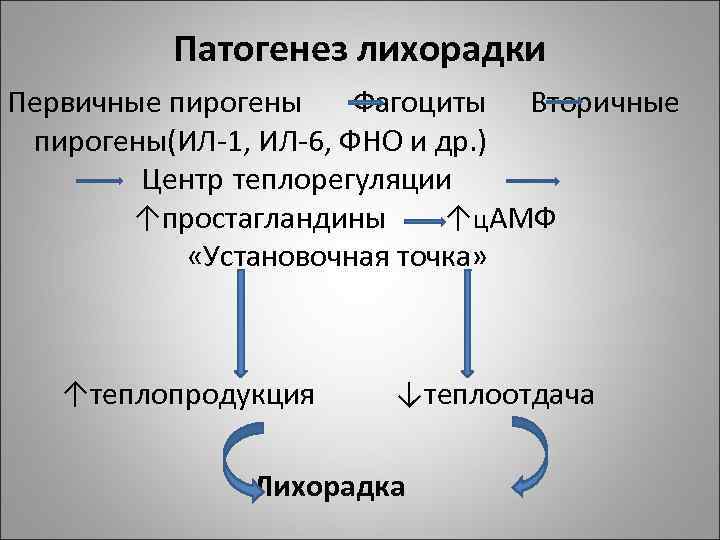 Патогенез лихорадки

Первичные пирогены Фагоциты Вторичные пирогены(ИЛ-1, ИЛ-6, ФНО и др.)

Центр теплорегуляции

↑простагландины ↑цАМФ

«Установочная точка»

↑теплопродукция ↓теплоотдача

Лихорадка